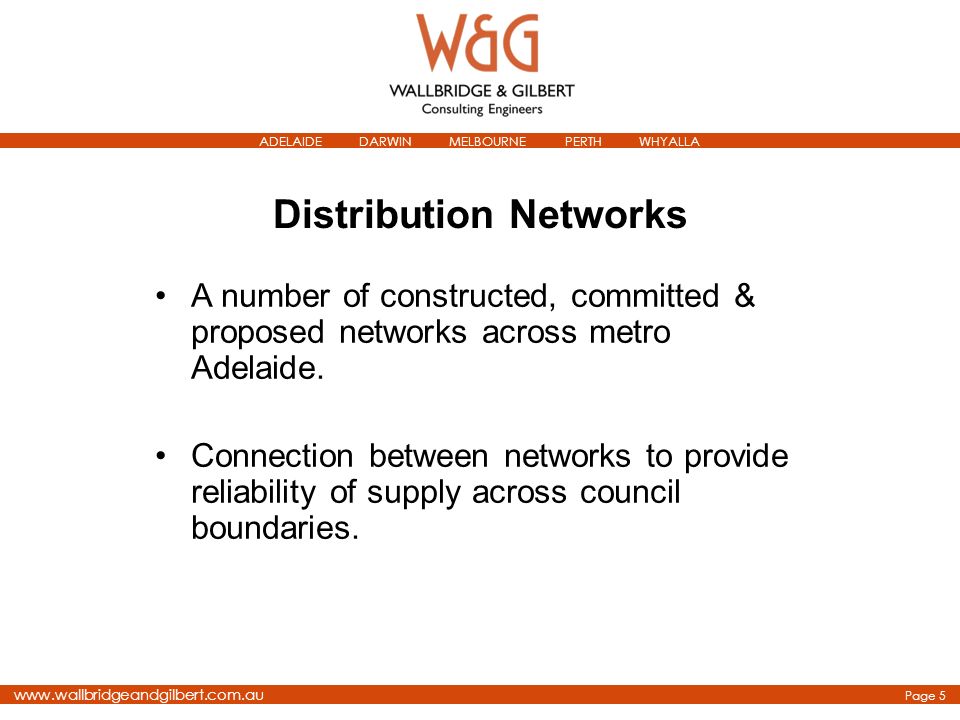 W&G
WALLBRIDGE & GILBERT
Consulting Engineers

ADELAIDE DARWIN MELBOURNE PERTH WHYALLA

Distribution Networks

• A number of constructed, committed & proposed networks across metro Adelaide.

• Connection between networks to provide reliability of supply across council boundaries.

www.wallbridgeandgilbert.com.au Page 5